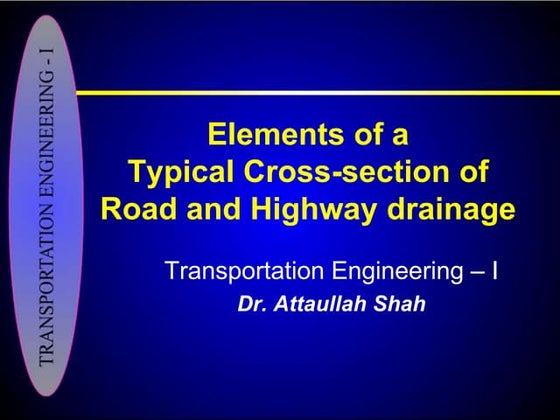 TRANSPORTATION ENGINEERING - I

Elements of a Typical Cross-section of Road and Highway drainage

Transportation Engineering – I
Dr. Attaullah Shah